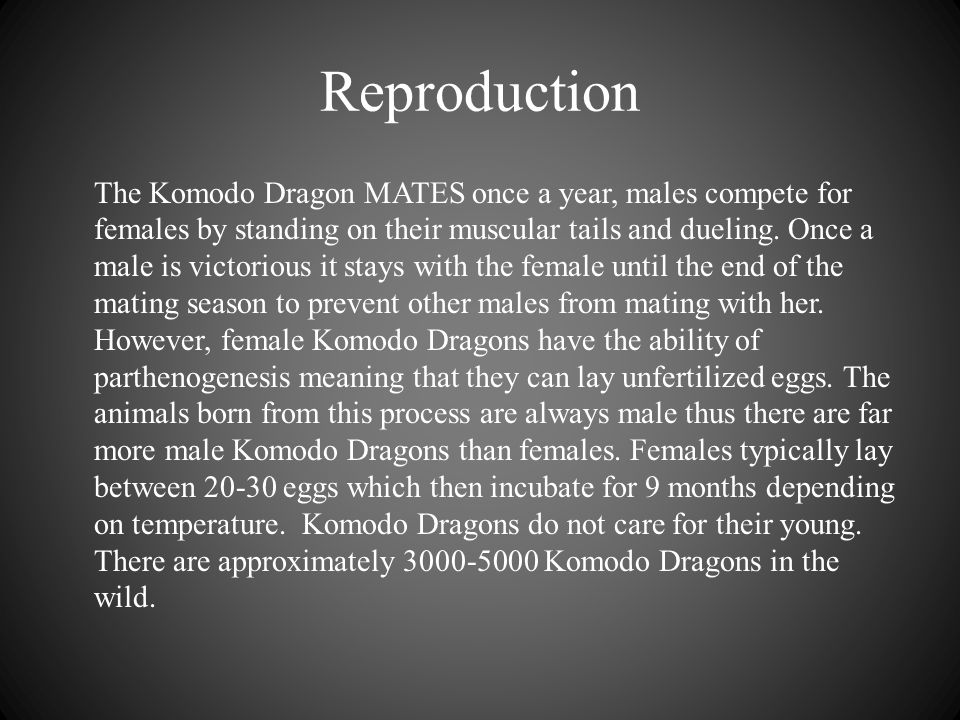 Reproduction

The Komodo Dragon MATES once a year, males compete for females by standing on their muscular tails and dueling. Once a male is victorious it stays with the female until the end of the mating season to prevent other males from mating with her. However, female Komodo Dragons have the ability of parthenogenesis meaning that they can lay unfertilized eggs. The animals born from this process are always male thus there are far more male Komodo Dragons than females. Females typically lay between 20-30 eggs which then incubate for 9 months depending on temperature. Komodo Dragons do not care for their young. There are approximately 3000-5000 Komodo Dragons in the wild.